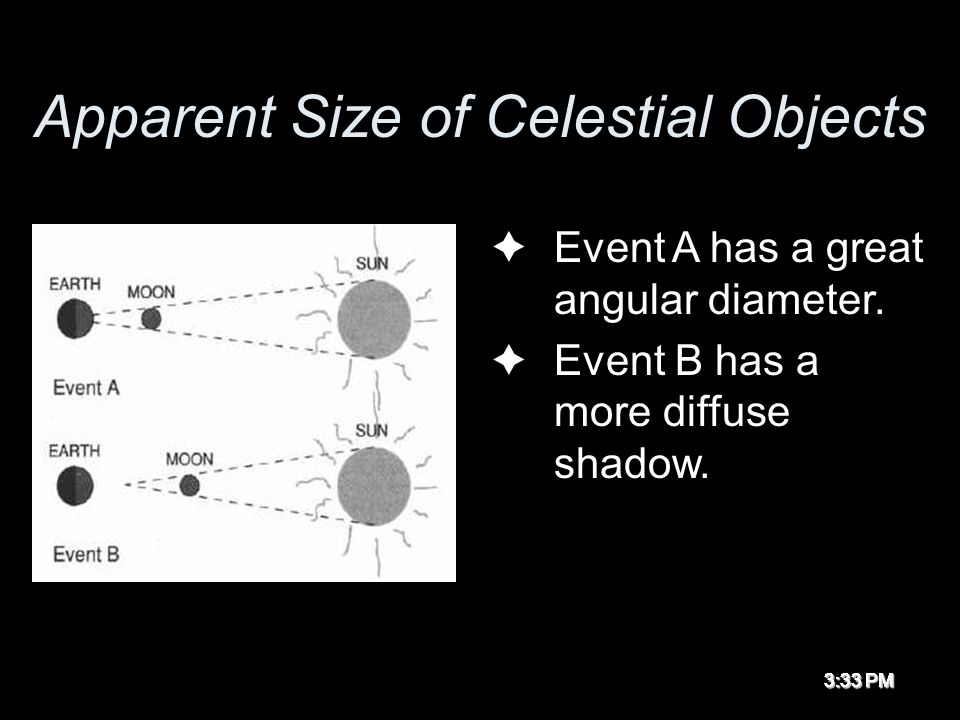 Apparent Size of Celestial Objects

EARTH
MOON
SUN
Event A
EARTH
MOON
SUN
Event B

✦ Event A has a great angular diameter.
✦ Event B has a more diffuse shadow.

3:33 PM